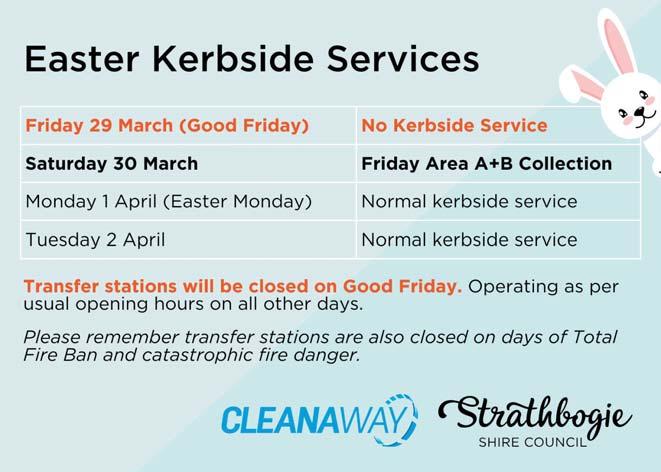 Easter Kerbside Services

| Friday 29 March (Good Friday) | No Kerbside Service |
|---|---|
| Saturday 30 March | Friday Area A+B Collection |
| Monday 1 April (Easter Monday) | Normal kerbside service |
| Tuesday 2 April | Normal kerbside service |

Transfer stations will be closed on Good Friday. Operating as per usual opening hours on all other days.

Please remember transfer stations are also closed on days of Total Fire Ban and catastrophic fire danger.

CLEANAWAY

Strathbogie
SHIRE COUNCIL